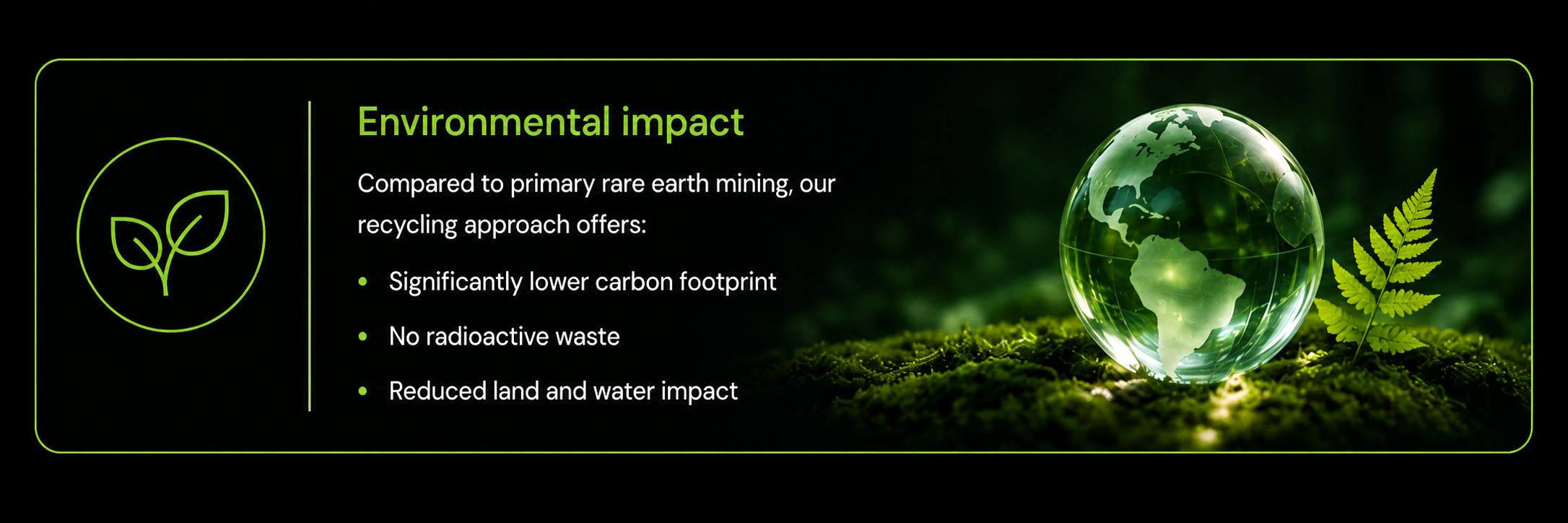 Environmental impact

Compared to primary rare earth mining, our recycling approach offers:

• Significantly lower carbon footprint
• No radioactive waste
• Reduced land and water impact